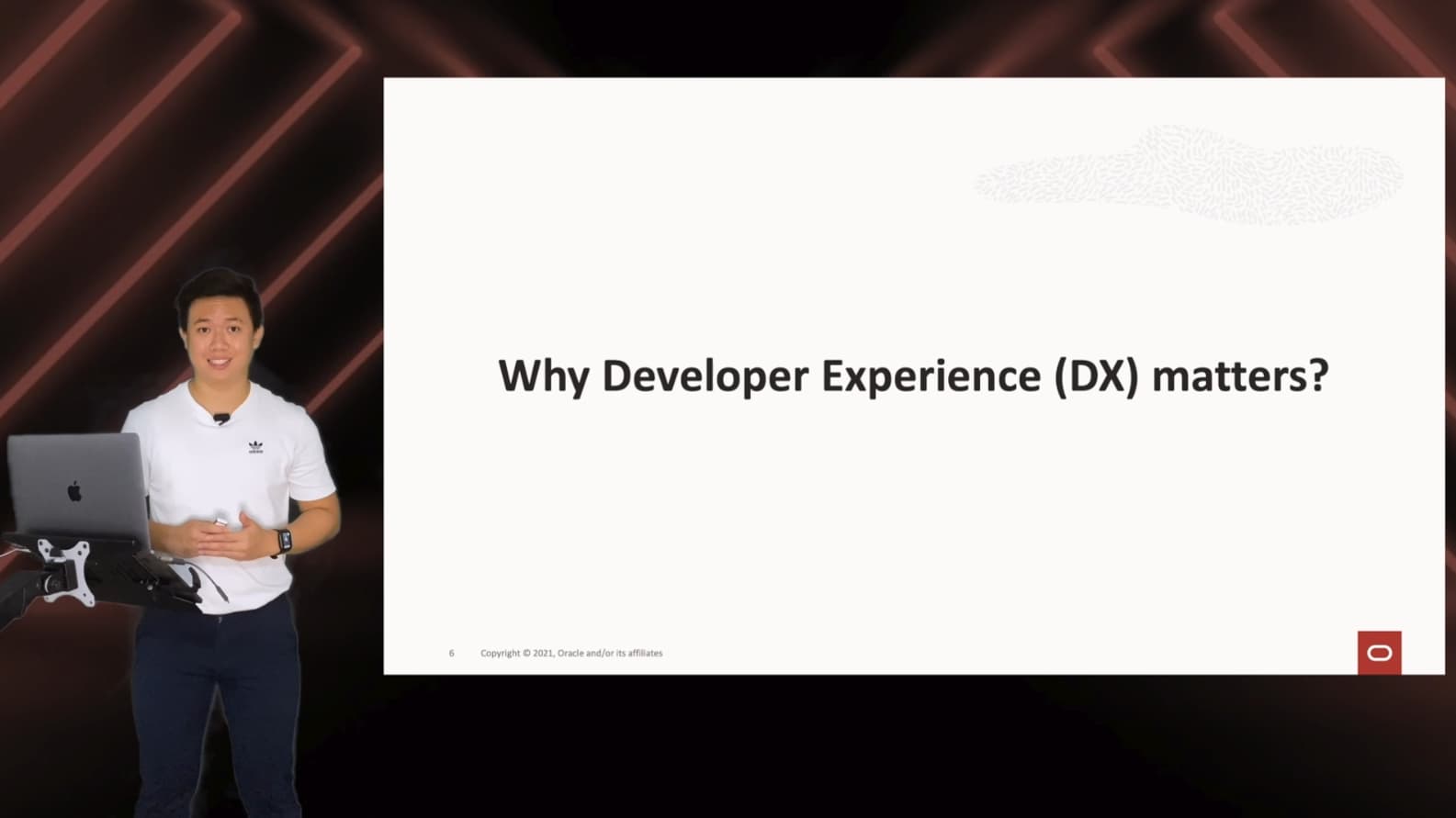 Why Developer Experience (DX) matters?

6 Copyright © 2021, Oracle and/or its affiliates